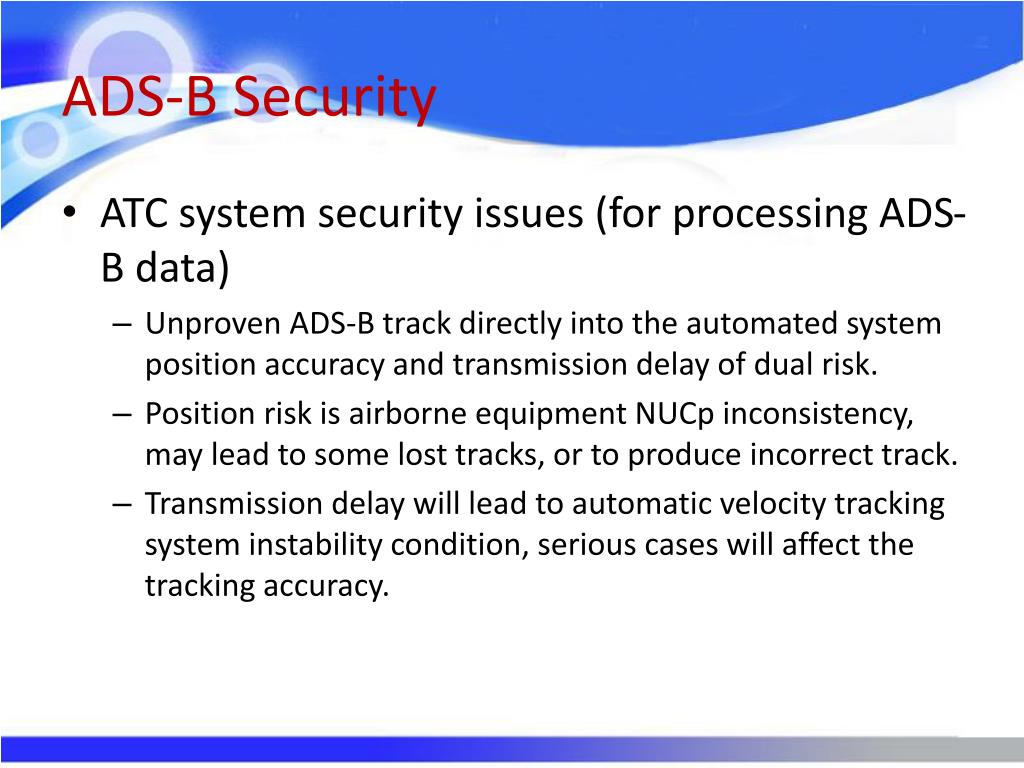 ADS-B Security

• ATC system security issues (for processing ADS-B data)

– Unproven ADS-B track directly into the automated system position accuracy and transmission delay of dual risk.

– Position risk is airborne equipment NUCp inconsistency, may lead to some lost tracks, or to produce incorrect track.

– Transmission delay will lead to automatic velocity tracking system instability condition, serious cases will affect the tracking accuracy.